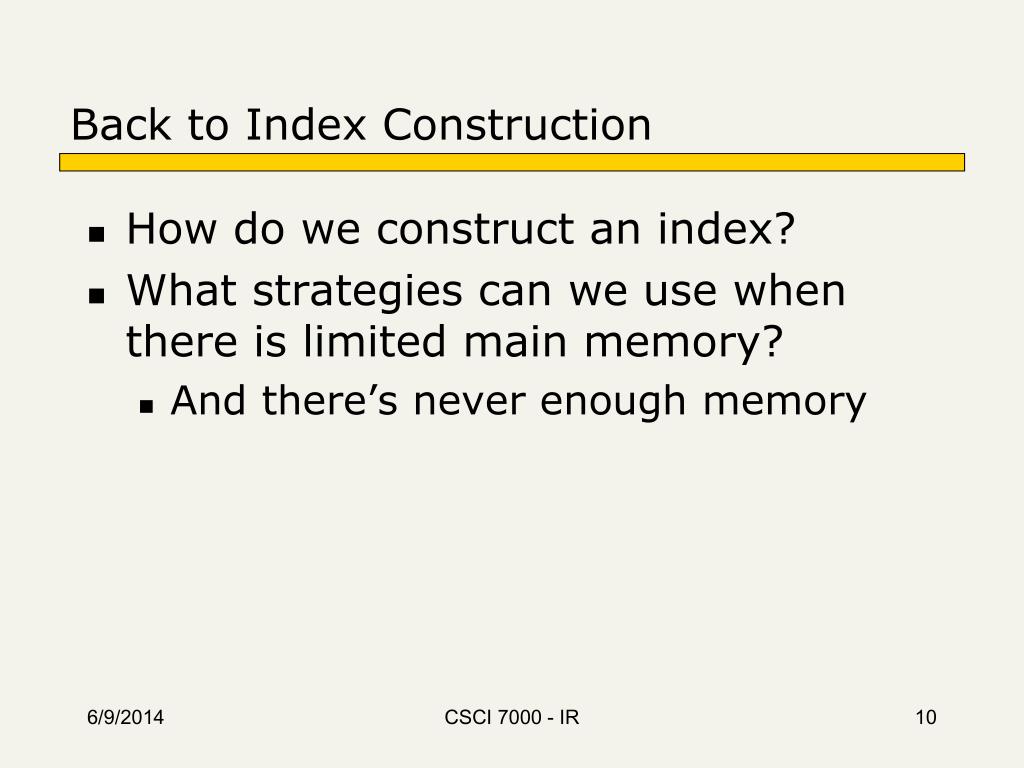 Back to Index Construction

- How do we construct an index?
- What strategies can we use when there is limited main memory?
  - And there’s never enough memory

6/9/2014

CSCI 7000 - IR

10